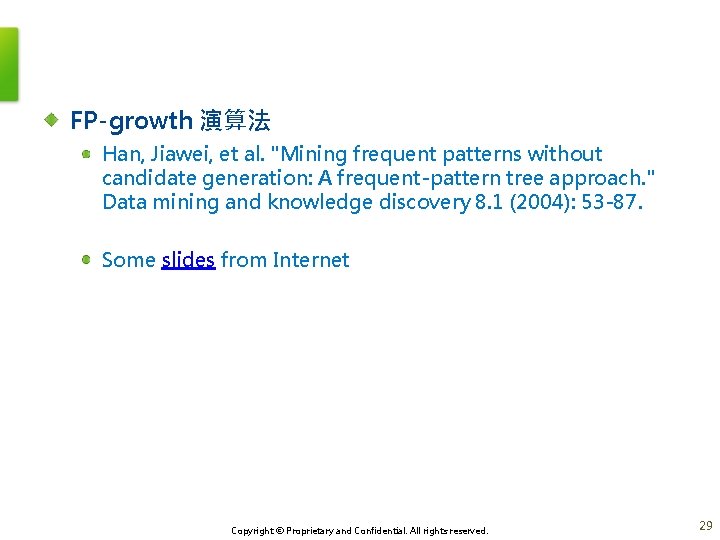 FP-growth 演算法

Han, Jiawei, et al. "Mining frequent patterns without candidate generation: A frequent-pattern tree approach." Data mining and knowledge discovery 8.1 (2004): 53-87.

Some slides from Internet

Copyright © Proprietary and Confidential. All rights reserved.

29